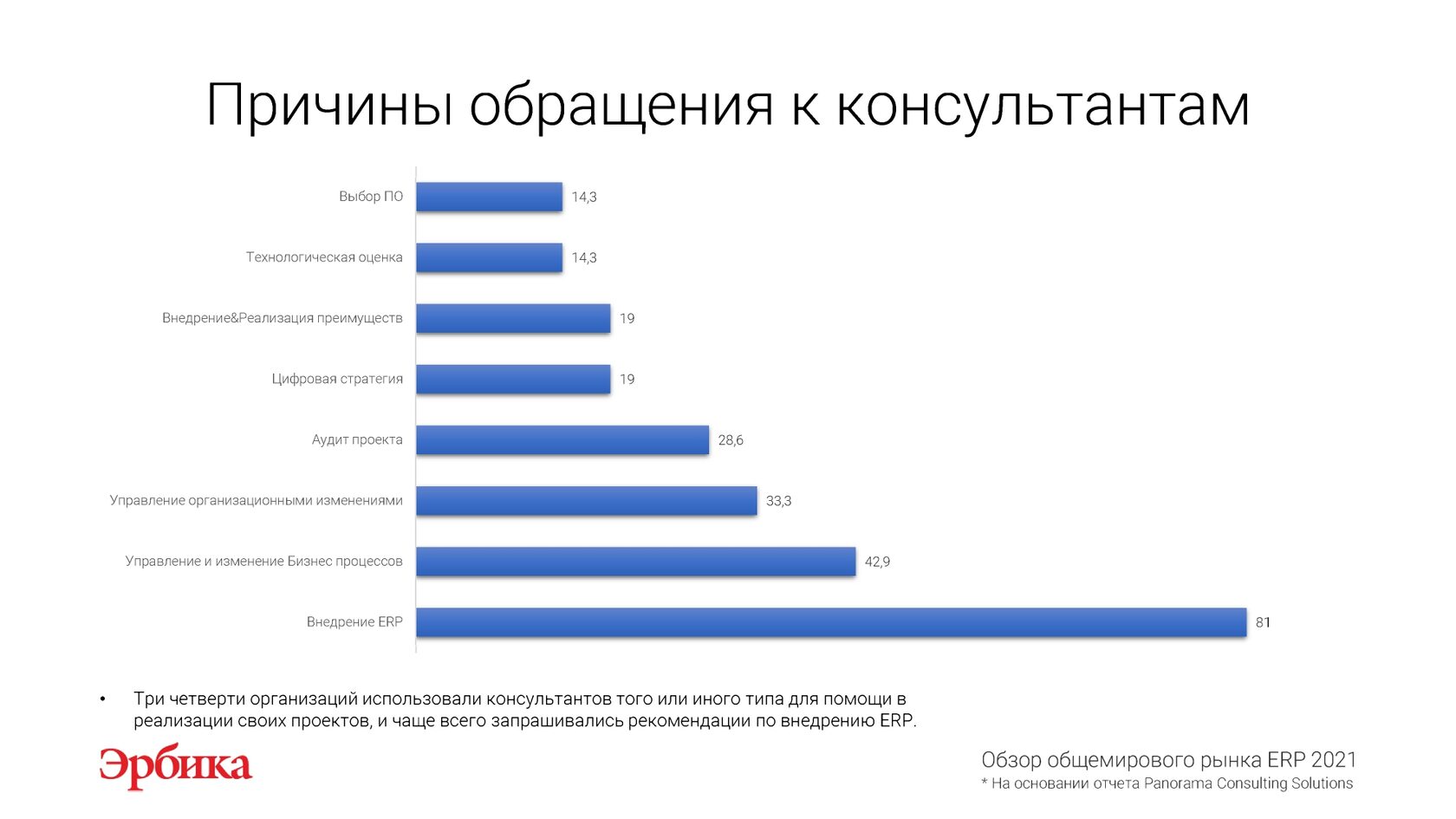 Причины обращения к консультантам

Выбор ПО 14,3
Технологическая оценка 14,3
Внедрение&Реализация преимуществ 19
Цифровая стратегия 19
Аудит проекта 28,6
Управление организационными изменениями 33,3
Управление и изменение Бизнес процессов 42,9
Внедрение ERP 81

• Три четверти организаций использовали консультантов того или иного типа для помощи в реализации своих проектов, и чаще всего запрашивались рекомендации по внедрению ERP.

Эрбика

Обзор общемирового рынка ERP 2021
* На основании отчета Panorama Consulting Solutions